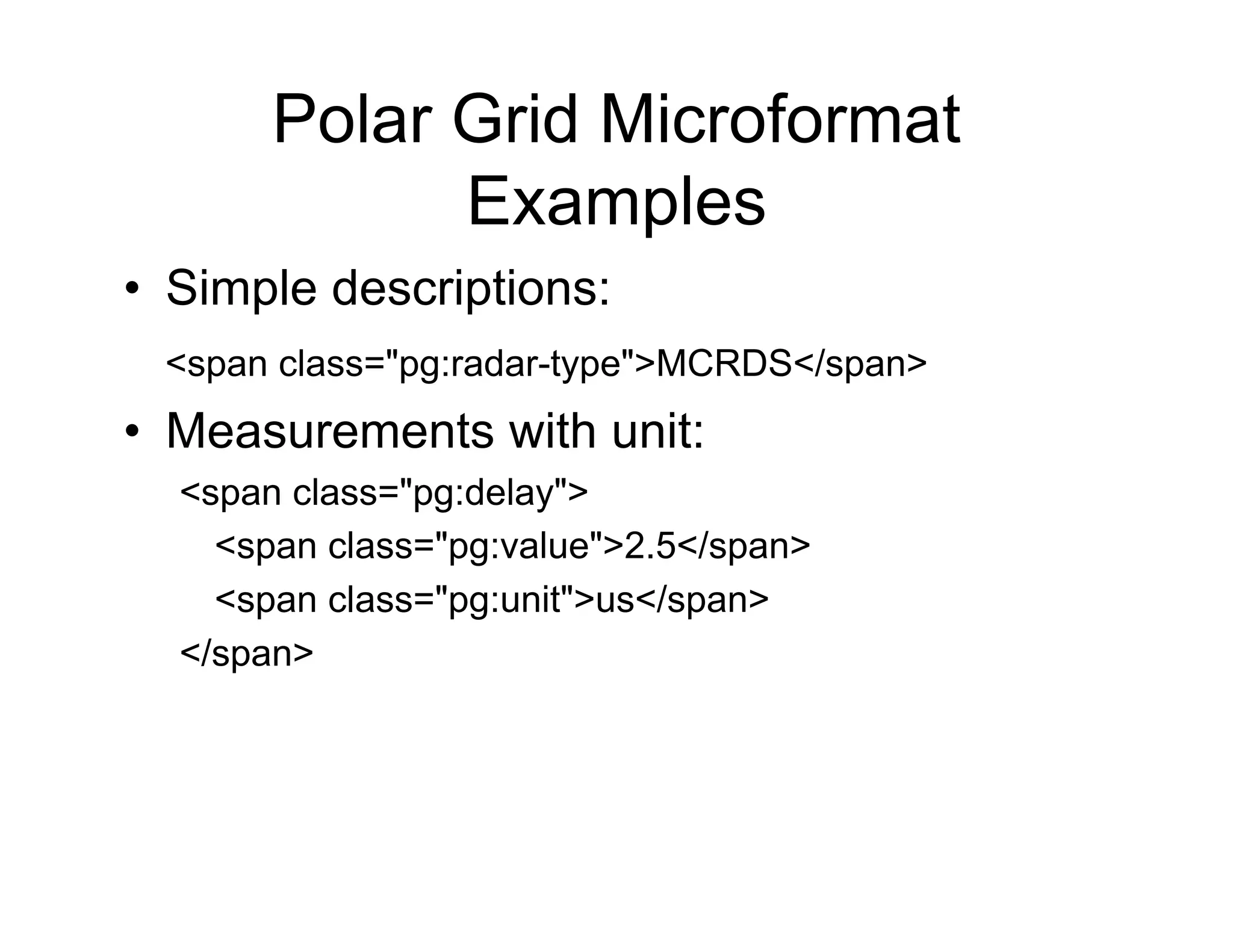 Polar Grid Microformat Examples

• Simple descriptions:

<span class="pg:radar-type">MCRDS</span>

• Measurements with unit:

<span class="pg:delay">
<span class="pg:value">2.5</span>
<span class="pg:unit">us</span>
</span>